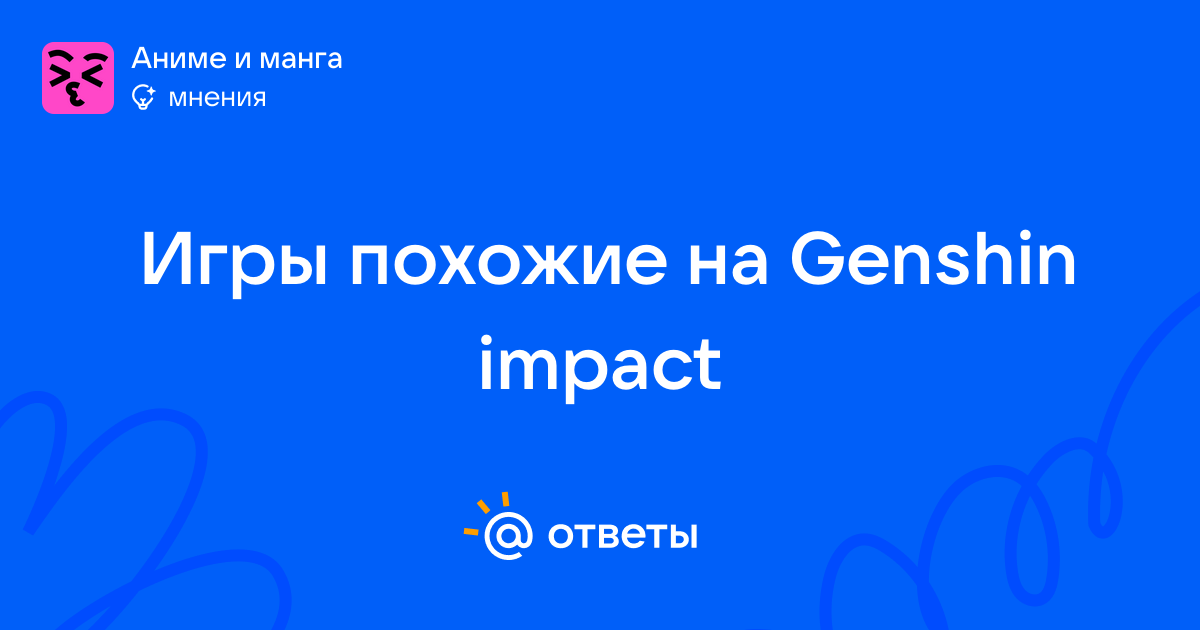 Аниме и манга
мнения

Игры похожие на Genshin impact

@ ответы